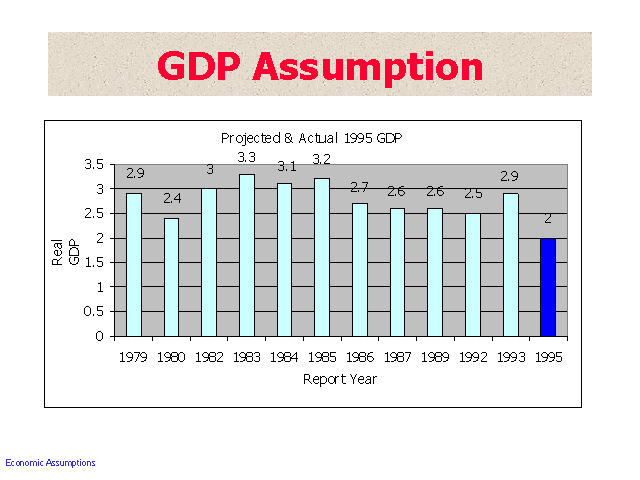 GDP Assumption

Projected & Actual 1995 GDP

Real GDP

3.5
3
2.5
2
1.5
1
0.5
0

2.9
2.4
3
3.3
3.1
3.2
2.7
2.6
2.6
2.5
2.9
2

1979 1980 1982 1983 1984 1985 1986 1987 1989 1992 1993 1995

Report Year

Economic Assumptions